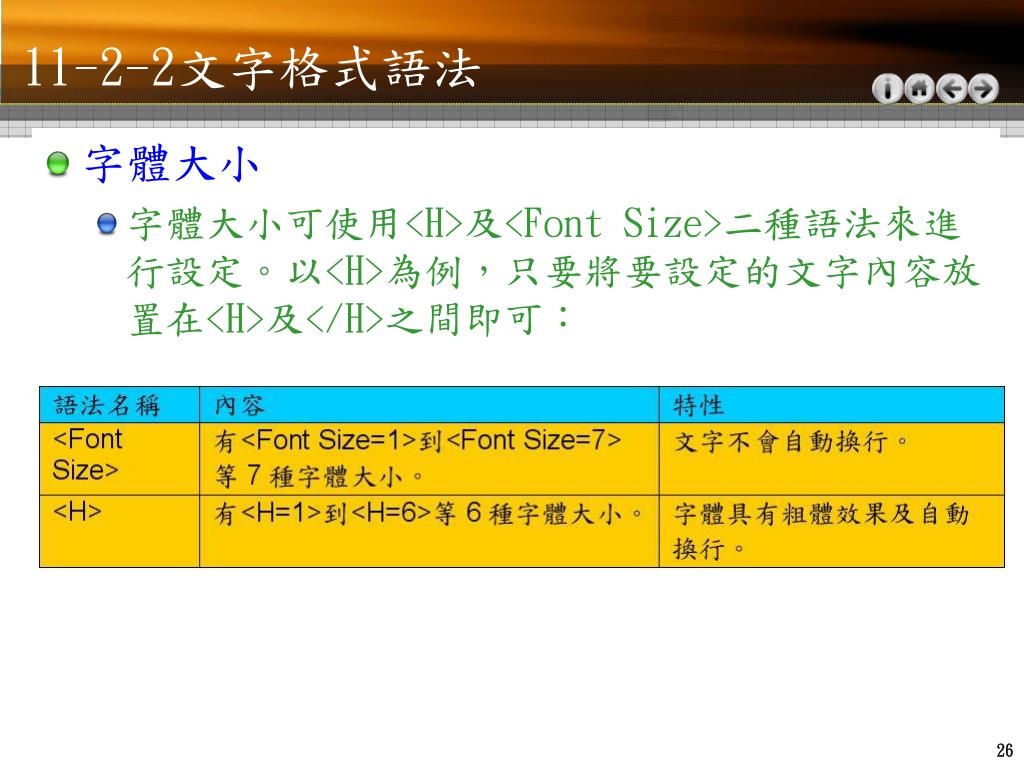 11-2-2文字格式語法

字體大小

字體大小可使用<H>及<Font Size>二種語法來進行設定。以<H>為例，只要將要設定的文字內容放置在<H>及</H>之間即可：

| 語法名稱 | 內容 | 特性 |
|---|---|---|
| <Font Size> | 有<Font Size=1>到<Font Size=7>等 7 種字體大小。 | 文字不會自動換行。 |
| <H> | 有<H=1>到<H=6>等 6 種字體大小。 | 字體具有粗體效果及自動換行。 |

26